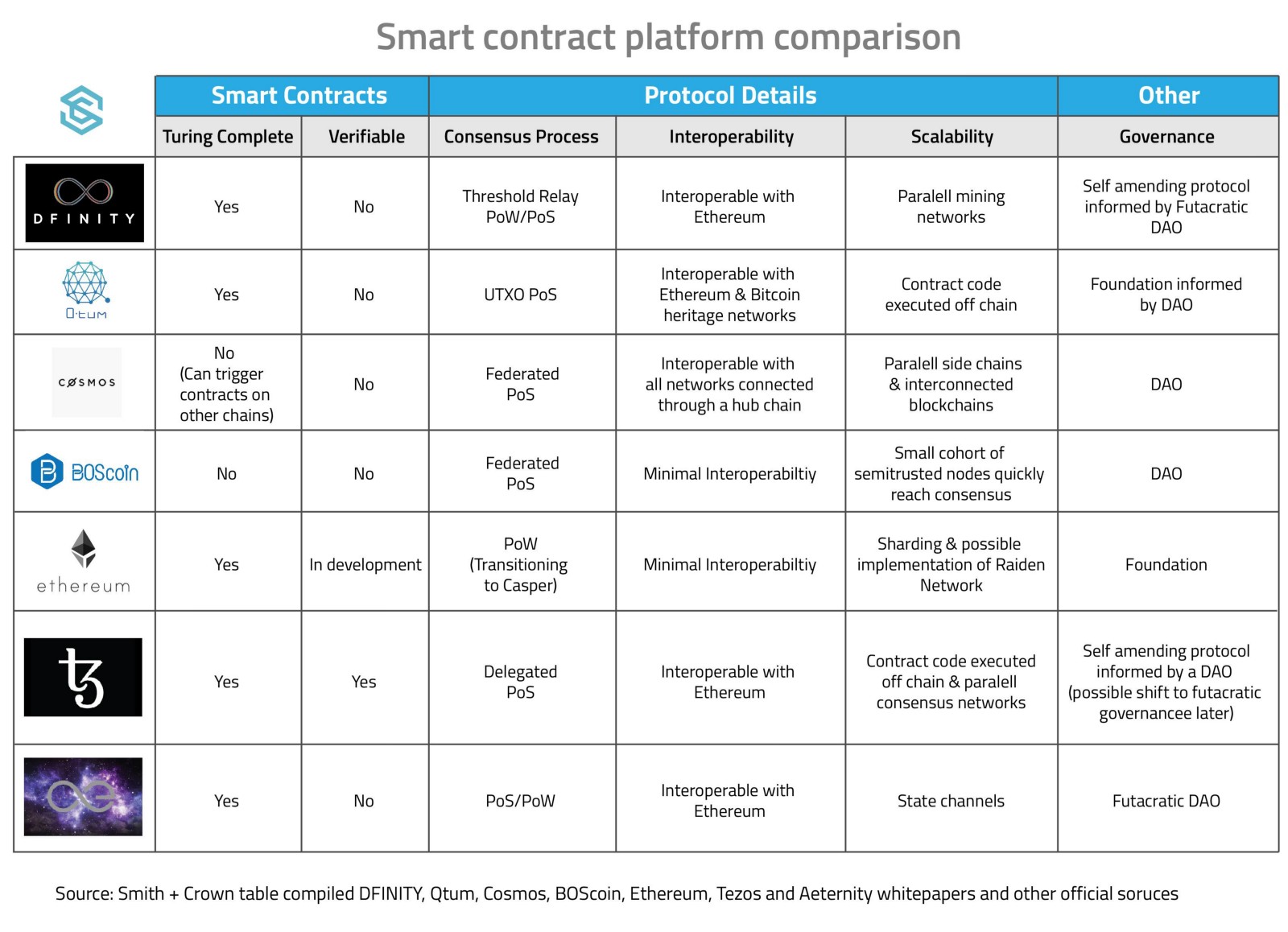 Smart contract platform comparison

| | Smart Contracts | | Protocol Details | | | Other |
|---|---|---|---|---|---|---|
| | Turing Complete | Verifiable | Consensus Process | Interoperability | Scalability | Governance |
| DFINITY | Yes | No | Threshold Relay PoW/PoS | Interoperable with Ethereum | Paralell mining networks | Self amending protocol informed by Futacratic DAO |
| Qtum | Yes | No | UTXO PoS | Interoperable with Ethereum & Bitcoin heritage networks | Contract code executed off chain | Foundation informed by DAO |
| COSMOS | No (Can trigger contracts on other chains) | No | Federated PoS | Interoperable with all networks connected through a hub chain | Paralell side chains & interconnected blockchains | DAO |
| BOScoin | No | No | Federated PoS | Minimal Interoperabiltiy | Small cohort of semitrusted nodes quickly reach consensus | DAO |
| ethereum | Yes | In development | PoW (Transitioning to Casper) | Minimal Interoperabiltiy | Sharding & possible implementation of Raiden Network | Foundation |
| | Yes | Yes | Delegated PoS | Interoperable with Ethereum | Contract code executed off chain & paralell consensus networks | Self amending protocol informed by a DAO (possible shift to futacratic governancee later) |
| | Yes | No | PoS/PoW | Interoperable with Ethereum | State channels | Futacratic DAO |

Source: Smith + Crown table compiled DFINITY, Qtum, Cosmos, BOScoin, Ethereum, Tezos and Aeternity whitepapers and other official soruces